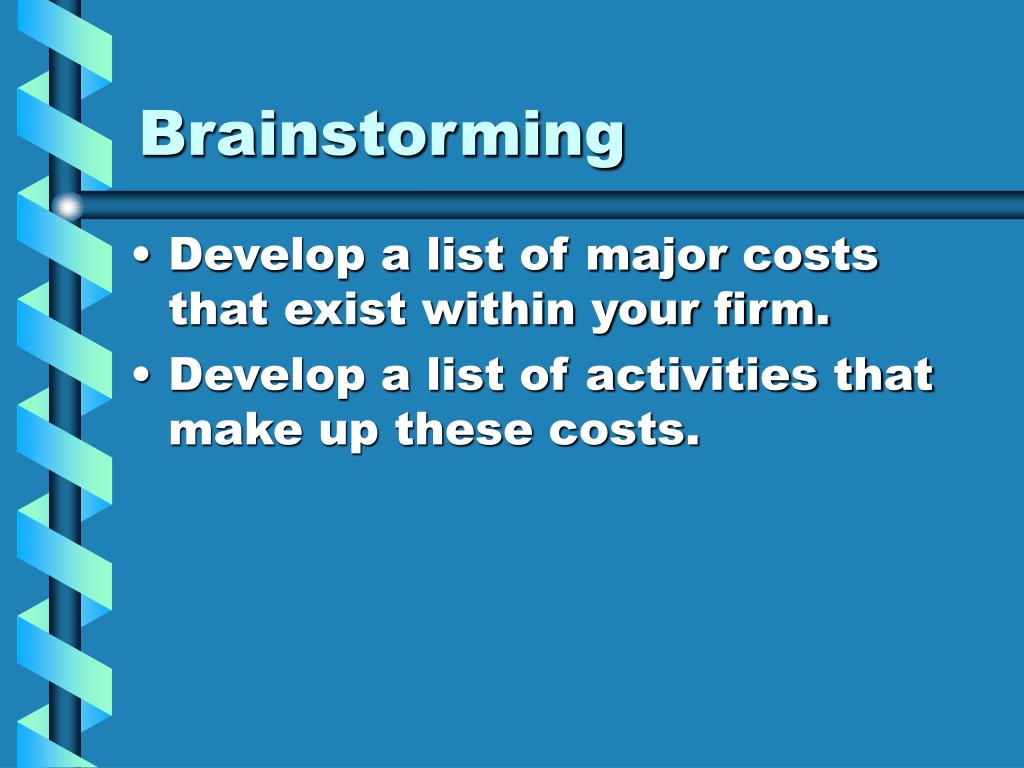 Brainstorming

• Develop a list of major costs that exist within your firm.
• Develop a list of activities that make up these costs.